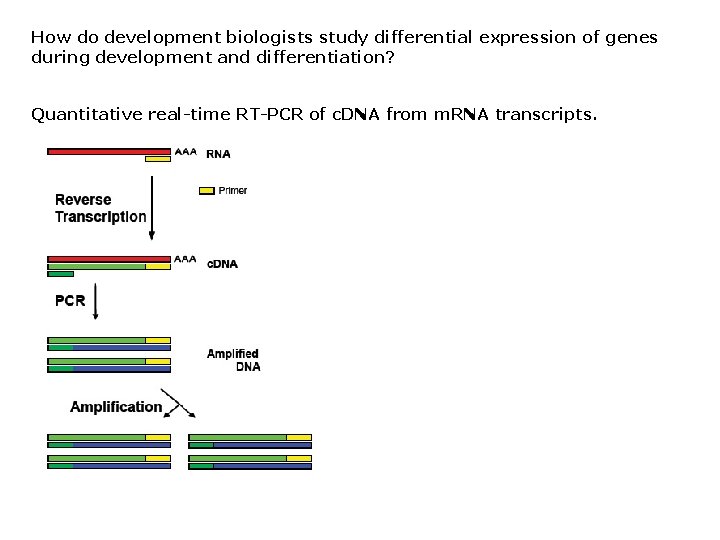 How do development biologists study differential expression of genes during development and differentiation?

Quantitative real-time RT-PCR of cDNA from mRNA transcripts.

AAA RNA

Primer

Reverse Transcription

AAA cDNA

PCR

Amplified DNA

Amplification